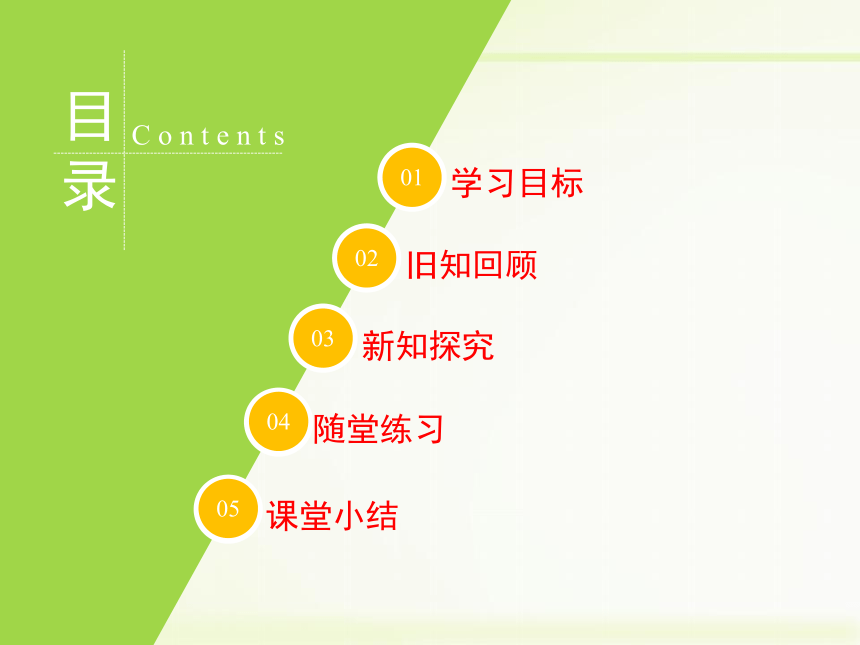 目录

Contents

01 学习目标

02 旧知回顾

03 新知探究

04 随堂练习

05 课堂小结